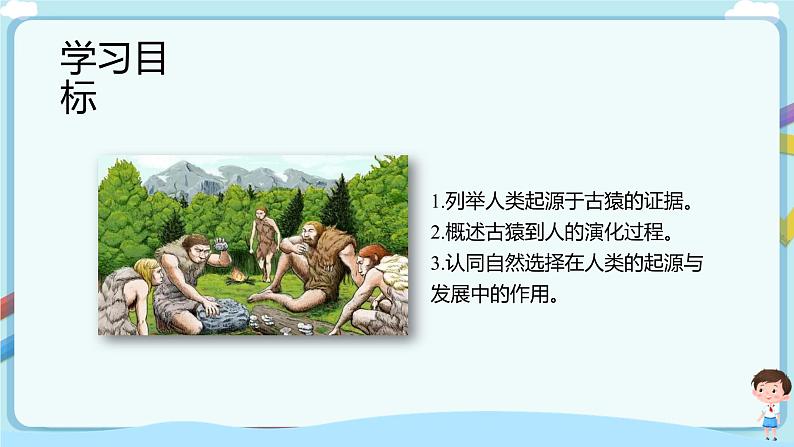 学习目标

1.列举人类起源于古猿的证据。
2.概述古猿到人的演化过程。
3.认同自然选择在人类的起源与发展中的作用。